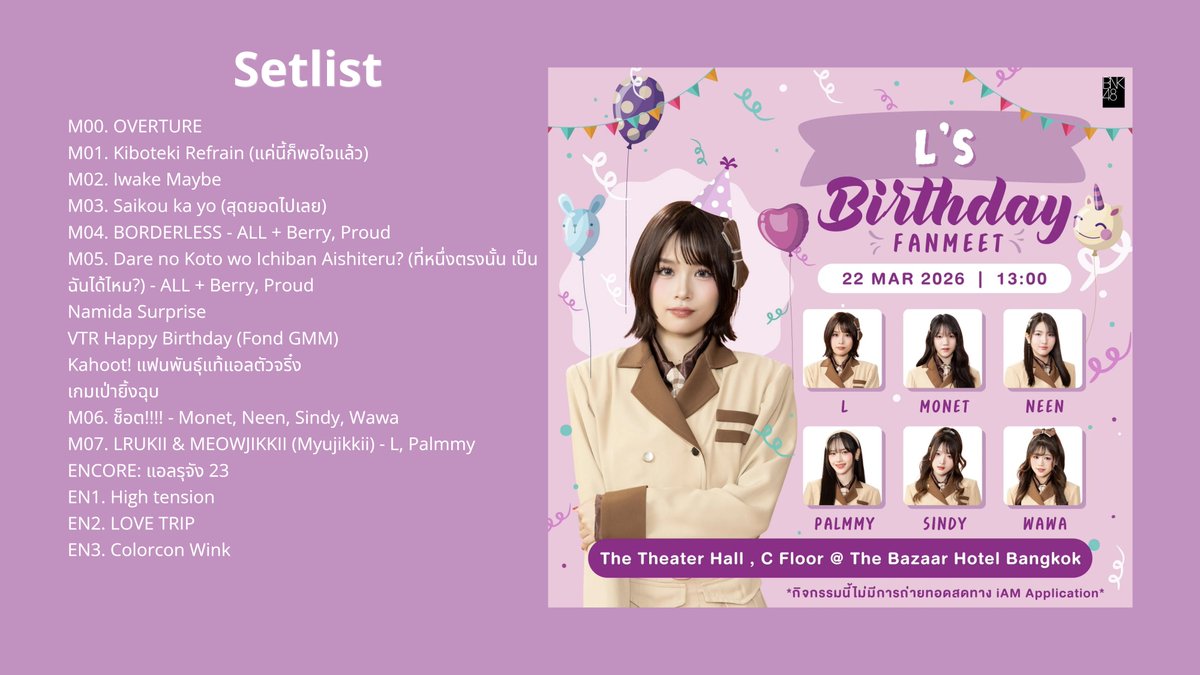 Setlist

M00. OVERTURE
M01. Kiboteki Refrain (แค่นี้ก็พอใจแล้ว)
M02. Iwake Maybe
M03. Saikou ka yo (สุดยอดไปเลย)
M04. BORDERLESS - ALL + Berry, Proud
M05. Dare no Koto wo Ichiban Aishiteru? (ที่หนึ่งตรงนั้น เป็นฉันได้ไหม?) - ALL + Berry, Proud
Namida Surprise
VTR Happy Birthday (Fond GMM)
Kahoot! แฟนพันธุ์แท้แอลตัวจริง
เกมเป่ายิ้งฉุบ
M06. ช็อต!!!! - Monet, Neen, Sindy, Wawa
M07. LRUKII & MEOWJIKKII (Myujikkii) - L, Palmmy
ENCORE: แอลรุจัง 23
EN1. High tension
EN2. LOVE TRIP
EN3. Colorcon Wink

BNK48

L'S Birthday FANMEET

22 MAR 2026 | 13:00

L
MONET
NEEN
PALMMY
SINDY
WAWA

The Theater Hall , C Floor @ The Bazaar Hotel Bangkok

*กิจกรรมนี้ไม่มีการถ่ายทอดสดทาง iAM Application*